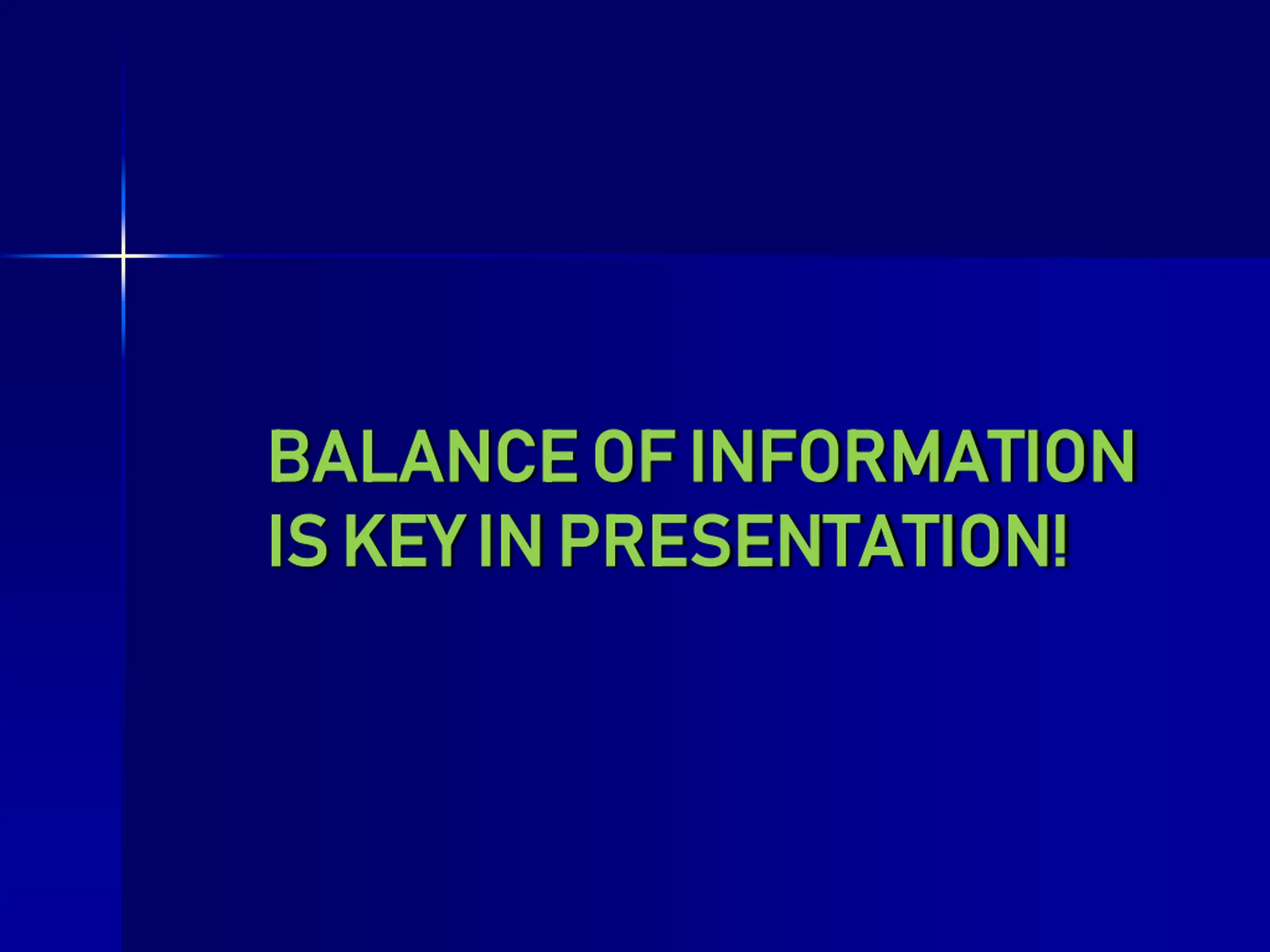 BALANCE OF INFORMATION IS KEY IN PRESENTATION!